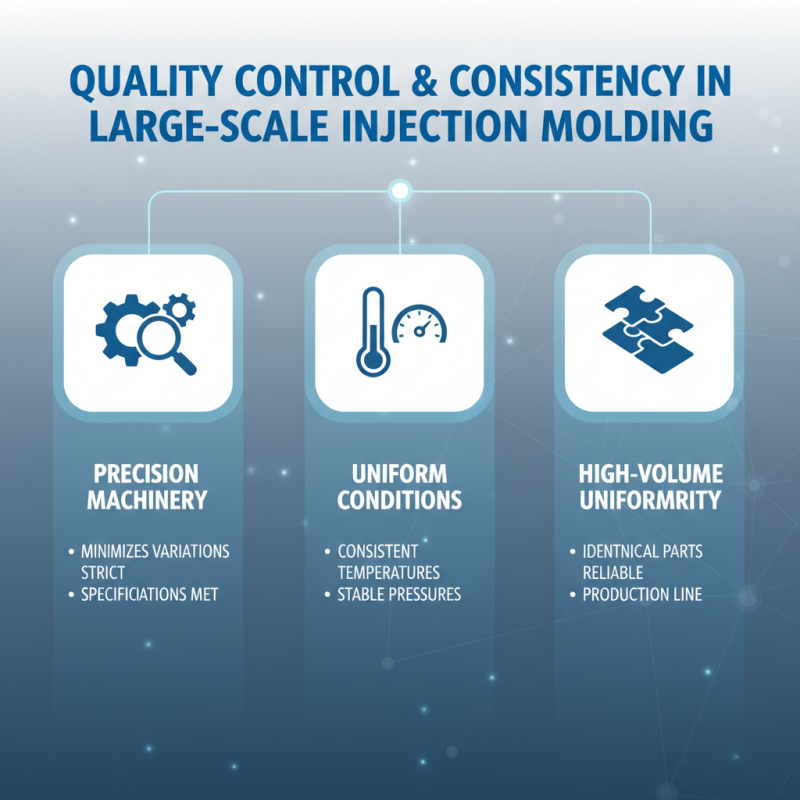 QUALITY CONTROL & CONSISTENCY IN LARGE-SCALE INJECTION MOLDING

PRECISION MACHINERY

• MINIMIZES VARIATIONS STRICT
• SPECIFICIATIONS MET

UNIFORM CONDITIONS

• CONSISTENT TEMPERATURES
• STABLE PRESSURES

HIGH-VOLUME UNIFORMRITY

• IDENTNICAL PARTS RELIABLE
• PRODUCTION LINE